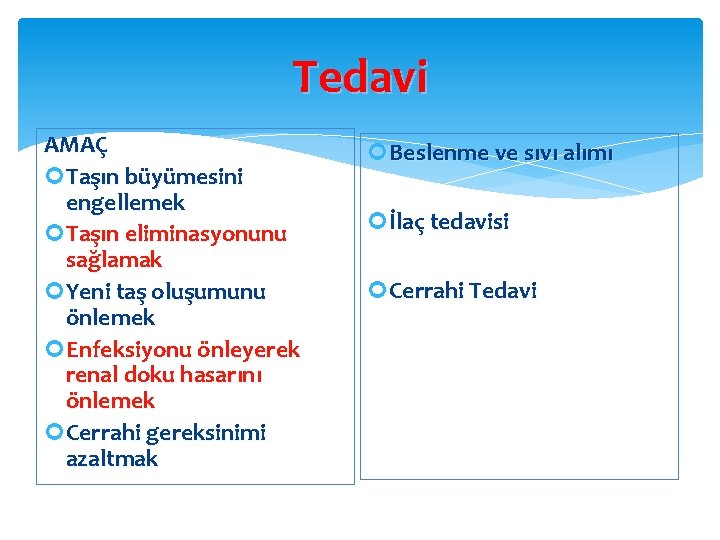 Tedavi

AMAÇ

Taşın büyümesini engellemek

Taşın eliminasyonunu sağlamak

Yeni taş oluşumunu önlemek

Enfeksiyonu önleyerek renal doku hasarını önlemek

Cerrahi gereksinimi azaltmak

Beslenme ve sıvı alımı

İlaç tedavisi

Cerrahi Tedavi